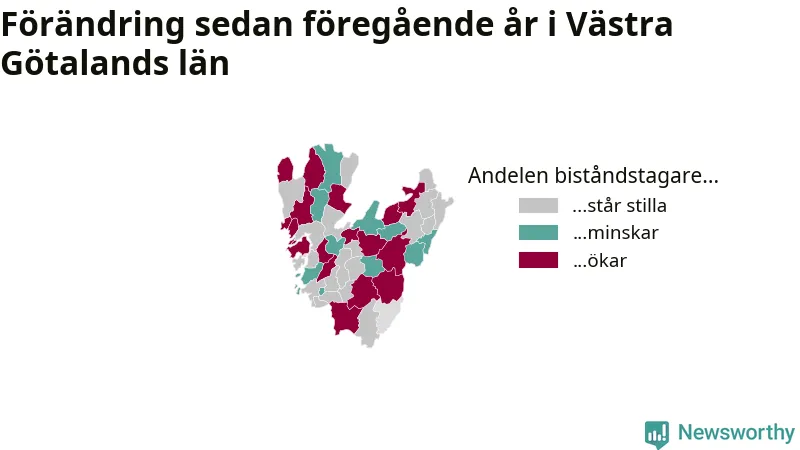 Förändring sedan föregående år i Västra Götalands län

Andelen biståndstagare...
...står stilla
...minskar
...ökar

Newsworthy